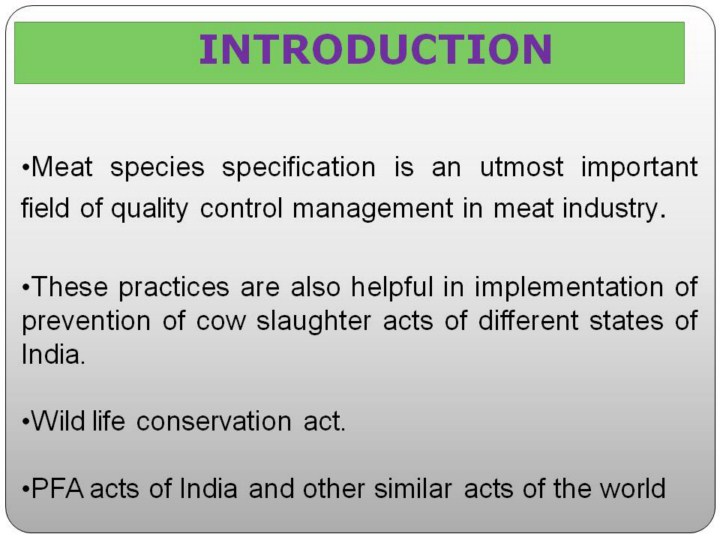 INTRODUCTION

•Meat species specification is an utmost important field of quality control management in meat industry.

•These practices are also helpful in implementation of prevention of cow slaughter acts of different states of India.

•Wild life conservation act.

•PFA acts of India and other similar acts of the world